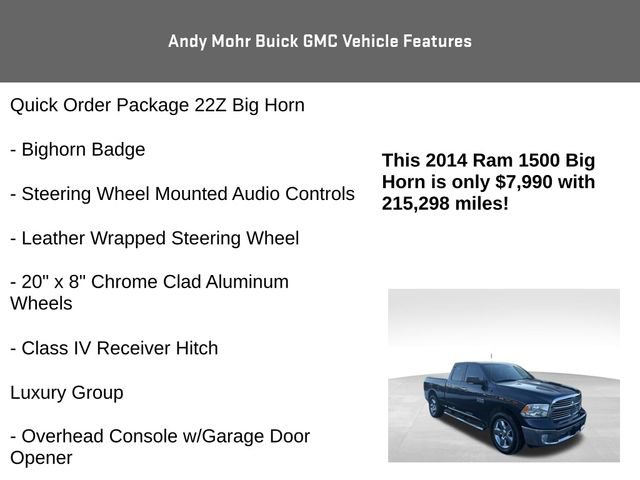 Andy Mohr Buick GMC Vehicle Features

Quick Order Package 22Z Big Horn

- Bighorn Badge

- Steering Wheel Mounted Audio Controls

- Leather Wrapped Steering Wheel

- 20" x 8" Chrome Clad Aluminum Wheels

- Class IV Receiver Hitch

Luxury Group

- Overhead Console w/Garage Door Opener

This 2014 Ram 1500 Big Horn is only $7,990 with 215,298 miles!